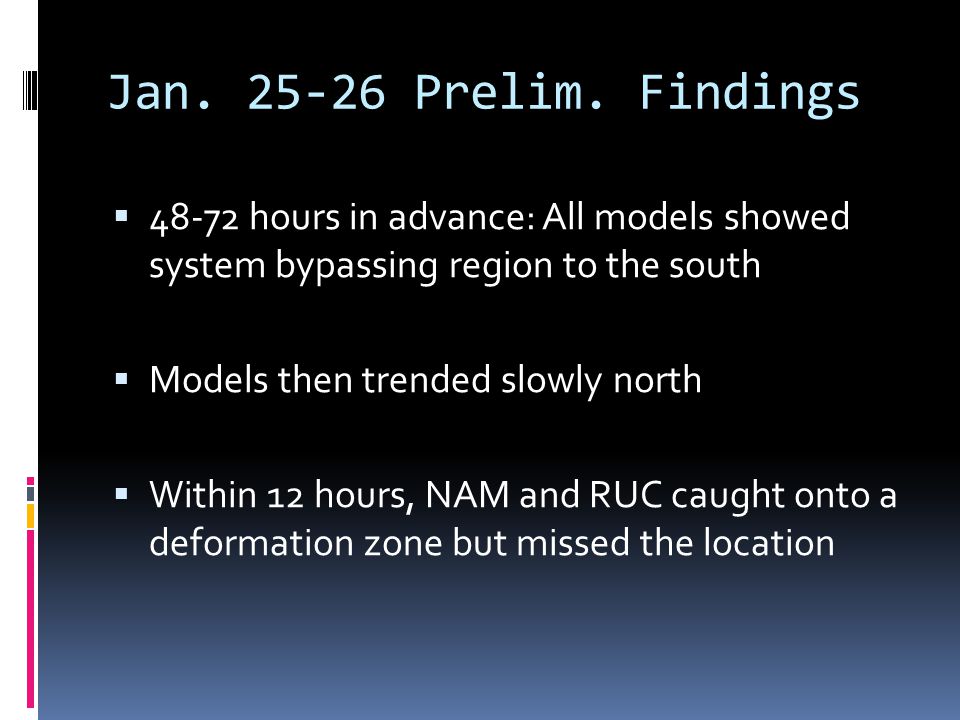 Jan. 25-26 Prelim. Findings

▪ 48-72 hours in advance: All models showed system bypassing region to the south

▪ Models then trended slowly north

▪ Within 12 hours, NAM and RUC caught onto a deformation zone but missed the location